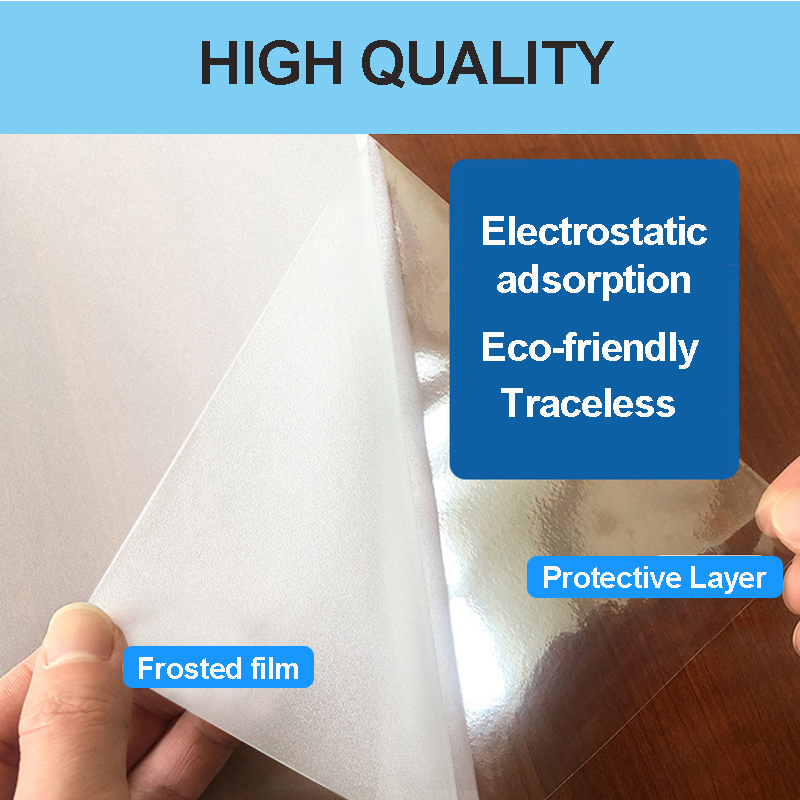 HIGH QUALITY

Electrostatic adsorption

Eco-friendly

Traceless

Protective Layer

Frosted film